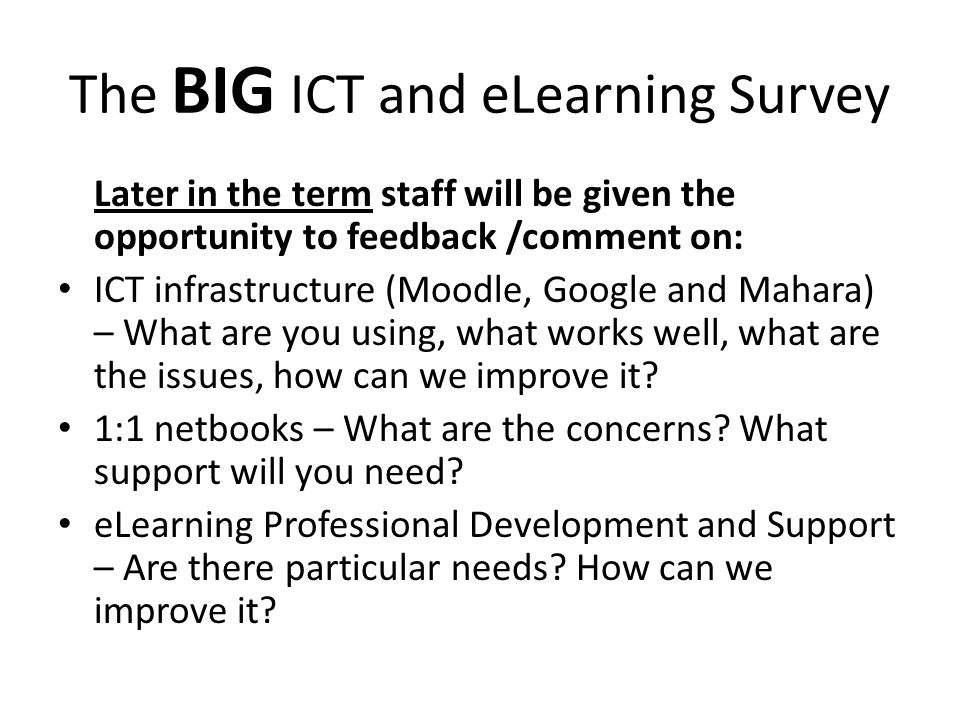 The BIG ICT and eLearning Survey

Later in the term staff will be given the opportunity to feedback /comment on:

• ICT infrastructure (Moodle, Google and Mahara) – What are you using, what works well, what are the issues, how can we improve it?
• 1:1 netbooks – What are the concerns? What support will you need?
• eLearning Professional Development and Support – Are there particular needs? How can we improve it?